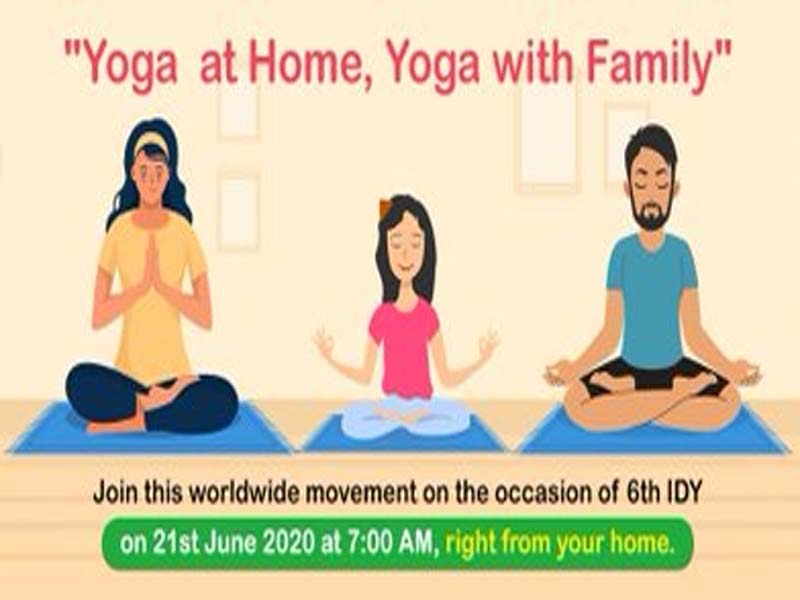 "Yoga at Home, Yoga with Family"

Join this worldwide movement on the occasion of 6th IDY

on 21st June 2020 at 7:00 AM, right from your home.